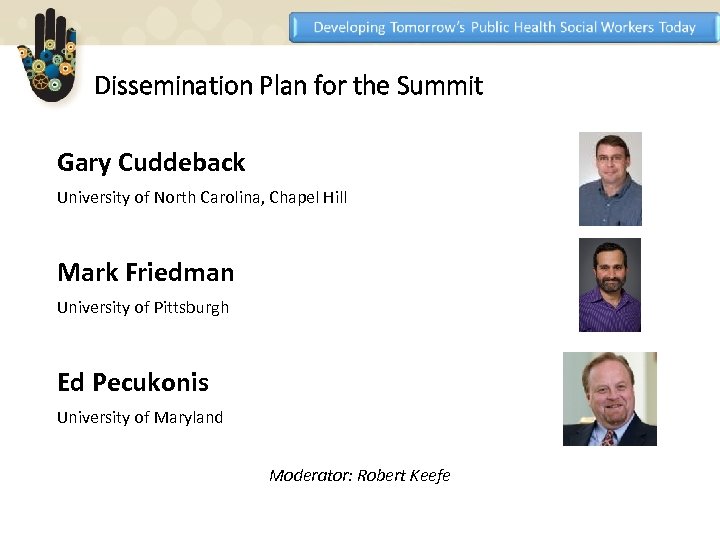 Developing Tomorrow's Public Health Social Workers Today

Dissemination Plan for the Summit

Gary Cuddeback

University of North Carolina, Chapel Hill

Mark Friedman

University of Pittsburgh

Ed Pecukonis

University of Maryland

Moderator: Robert Keefe